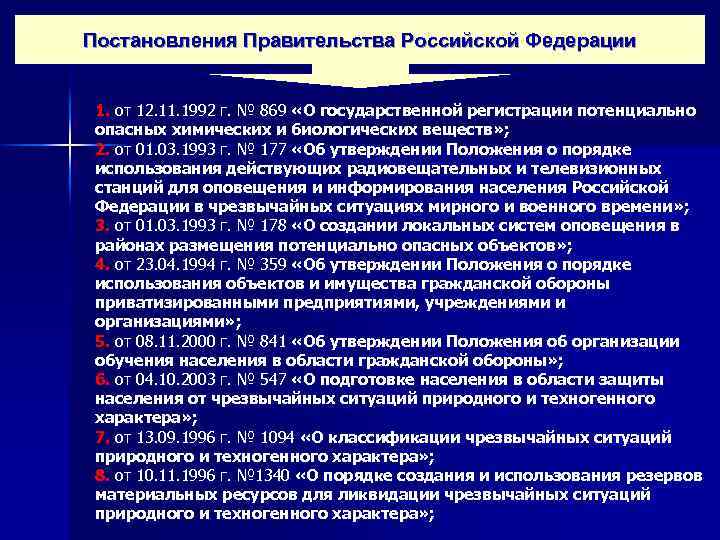 Постановления Правительства Российской Федерации

1. от 12.11.1992 г. № 869 «О государственной регистрации потенциально опасных химических и биологических веществ»;
2. от 01.03.1993 г. № 177 «Об утверждении Положения о порядке использования действующих радиовещательных и телевизионных станций для оповещения и информирования населения Российской Федерации в чрезвычайных ситуациях мирного и военного времени»;
3. от 01.03.1993 г. № 178 «О создании локальных систем оповещения в районах размещения потенциально опасных объектов»;
4. от 23.04.1994 г. № 359 «Об утверждении Положения о порядке использования объектов и имущества гражданской обороны приватизированными предприятиями, учреждениями и организациями»;
5. от 08.11.2000 г. № 841 «Об утверждении Положения об организации обучения населения в области гражданской обороны»;
6. от 04.10.2003 г. № 547 «О подготовке населения в области защиты населения от чрезвычайных ситуаций природного и техногенного характера»;
7. от 13.09.1996 г. № 1094 «О классификации чрезвычайных ситуаций природного и техногенного характера»;
8. от 10.11.1996 г. №1340 «О порядке создания и использования резервов материальных ресурсов для ликвидации чрезвычайных ситуаций природного и техногенного характера»;